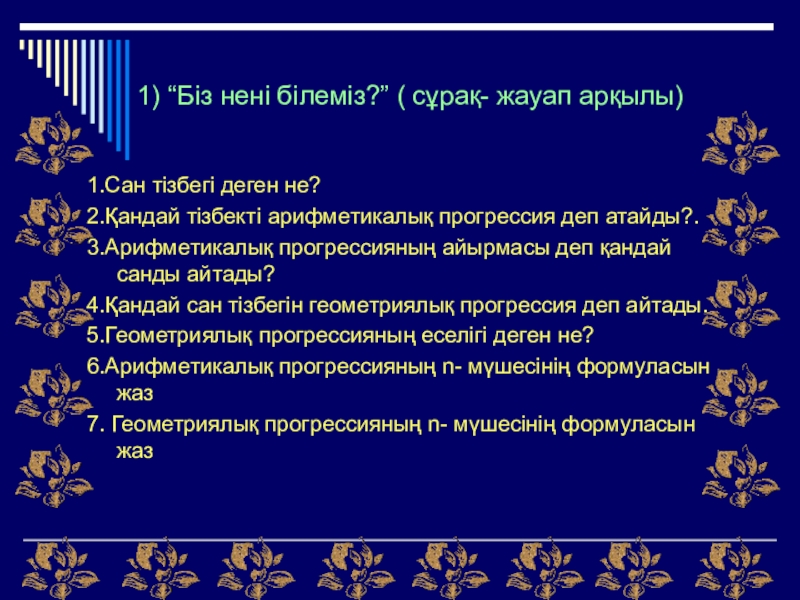 1) “Біз нені білеміз?” ( сұрақ- жауап арқылы)

1.Сан тізбегі деген не?
2.Қандай тізбекті арифметикалық прогрессия деп атайды?.
3.Арифметикалық прогрессияның айырмасы деп қандай санды айтады?
4.Қандай сан тізбегін геометриялық прогрессия деп айтады.
5.Геометриялық прогрессияның еселігі деген не?
6.Арифметикалық прогрессияның n- мүшесінің формуласын жаз
7. Геометриялық прогрессияның n- мүшесінің формуласын жаз